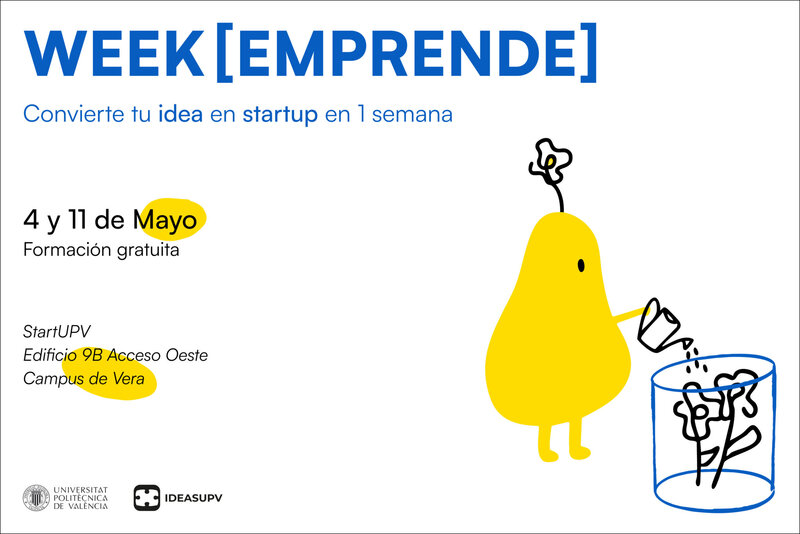 WEEK [EMPRENDE]

Convierte tu idea en startup en 1 semana

4 y 11 de Mayo
Formación gratuita

StartUPV
Edificio 9B Acceso Oeste
Campus de Vera

UNIVERSITAT POLITÈCNICA DE VALÈNCIA

IDEASUPV